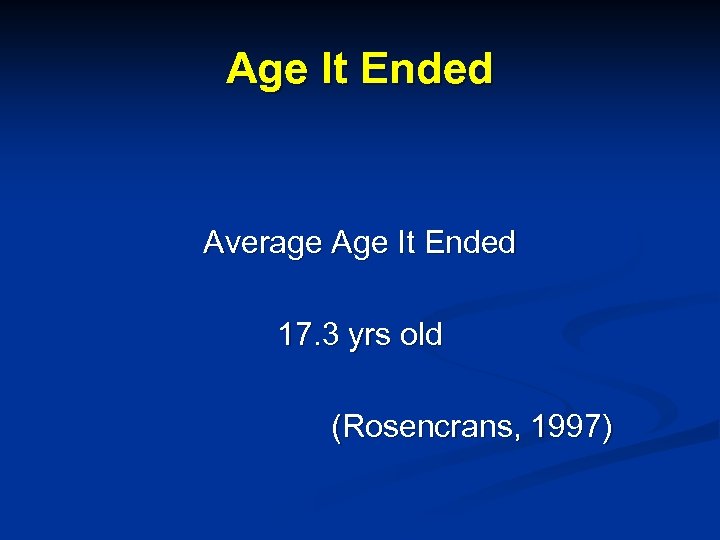 Age It Ended

Average Age It Ended

17.3 yrs old

(Rosencrans, 1997)